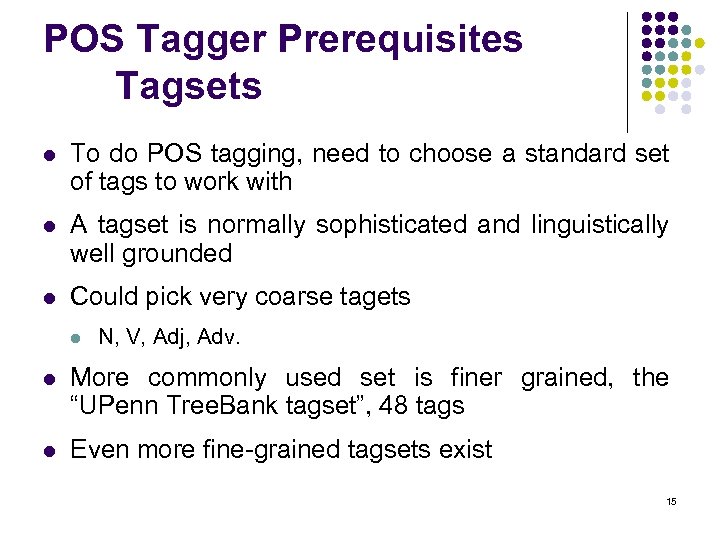 POS Tagger Prerequisites
Tagsets

- To do POS tagging, need to choose a standard set of tags to work with
- A tagset is normally sophisticated and linguistically well grounded
- Could pick very coarse tagets
  - N, V, Adj, Adv.
- More commonly used set is finer grained, the “UPenn TreeBank tagset”, 48 tags
- Even more fine-grained tagsets exist

15